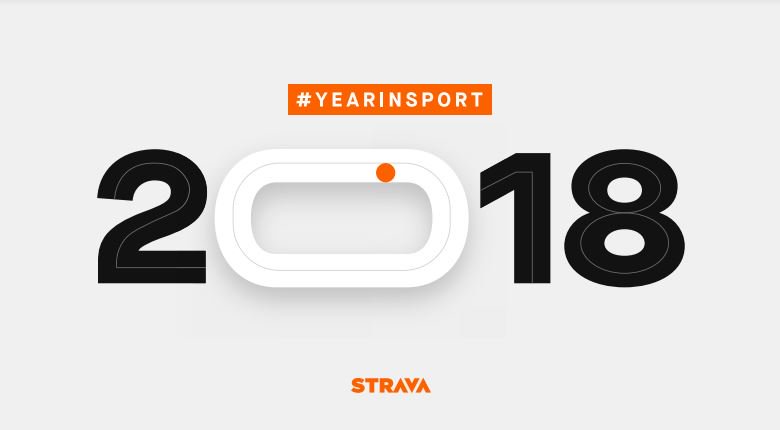 #YEARINSPORT

2018

STRAVA